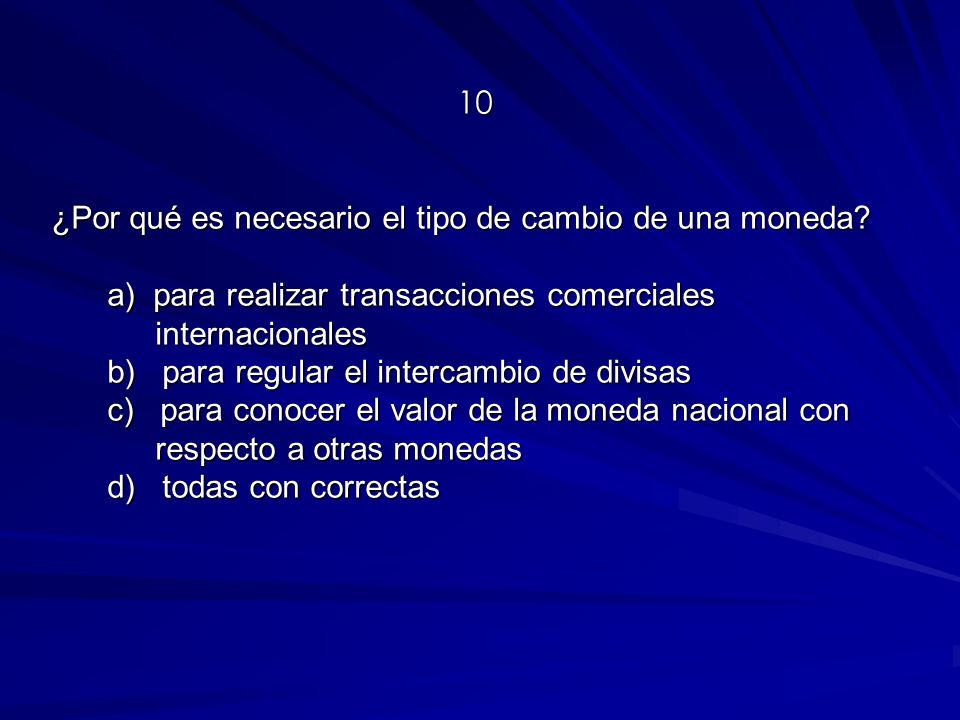 10

¿Por qué es necesario el tipo de cambio de una moneda?

a) para realizar transacciones comerciales internacionales
b) para regular el intercambio de divisas
c) para conocer el valor de la moneda nacional con respecto a otras monedas
d) todas con correctas